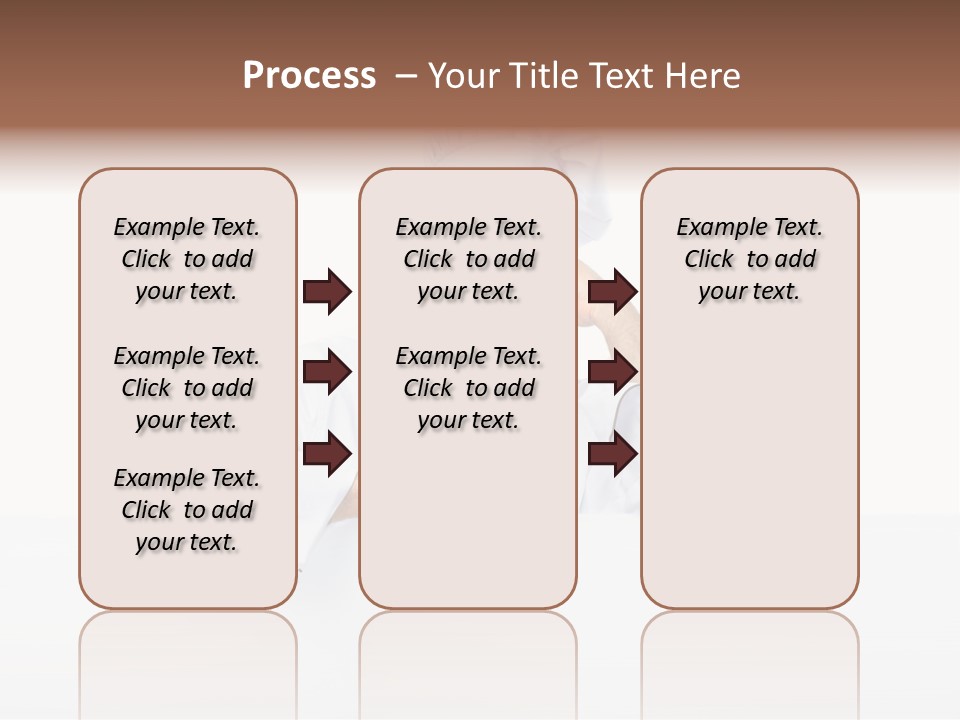 Process – Your Title Text Here

Example Text. Click to add your text.

Example Text. Click to add your text.

Example Text. Click to add your text.

Example Text. Click to add your text.

Example Text. Click to add your text.

Example Text. Click to add your text.